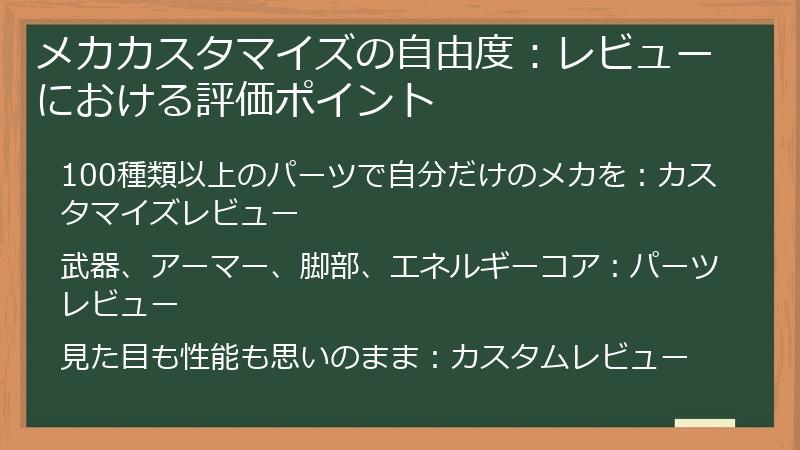 メカカスタマイズの自由度：レビューにおける評価ポイント

100種類以上のパーツで自分だけのメカを：カスタマイズレビュー

武器、アーマー、脚部、エネルギーコア：パーツレビュー

見た目も性能も思いのまま：カスタムレビュー